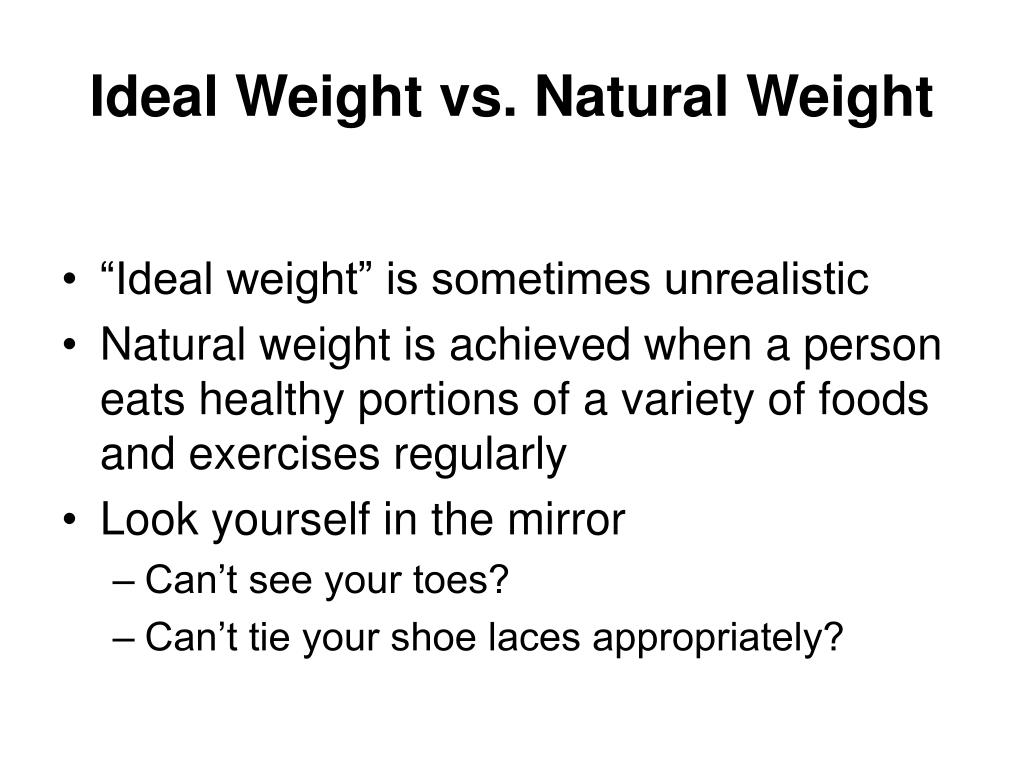 Ideal Weight vs. Natural Weight

• “Ideal weight” is sometimes unrealistic
• Natural weight is achieved when a person eats healthy portions of a variety of foods and exercises regularly
• Look yourself in the mirror
– Can’t see your toes?
– Can’t tie your shoe laces appropriately?